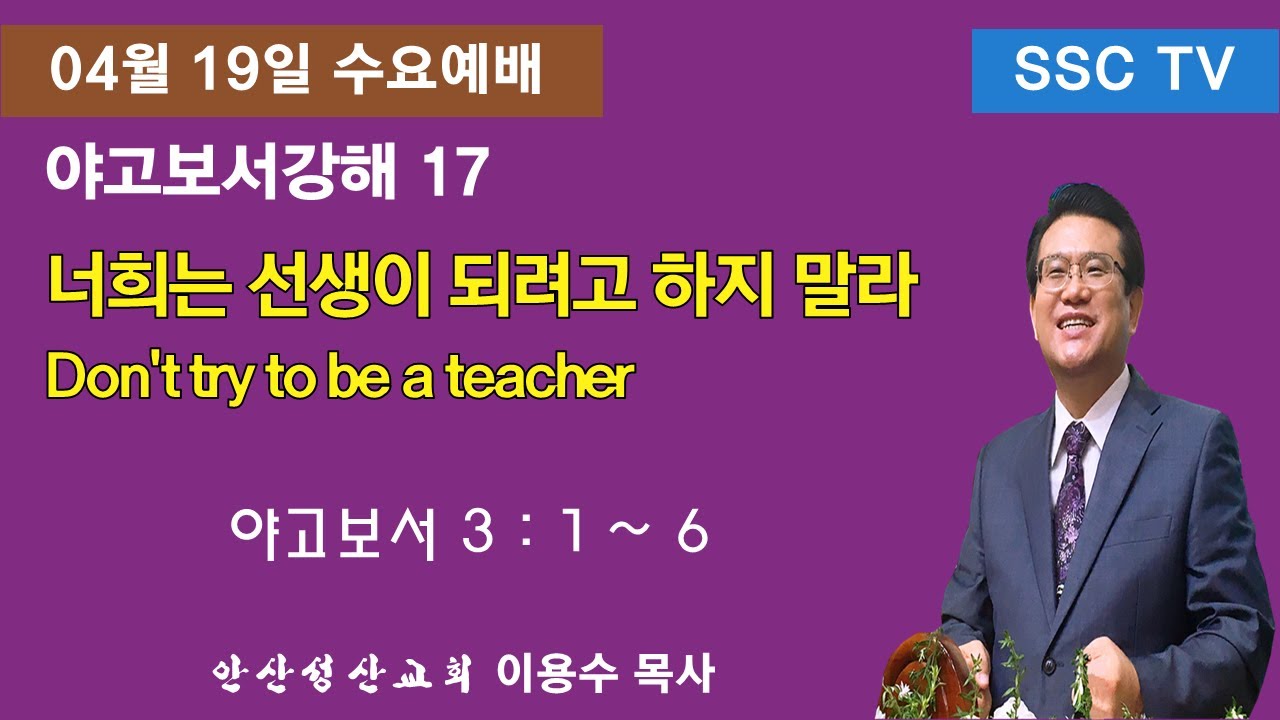 04월 19일 수요예배

SSC TV

야고보서강해 17

너희는 선생이 되려고 하지 말라

Don't try to be a teacher

야고보서 3 : 1 ~ 6

안산성산교회 이용수 목사